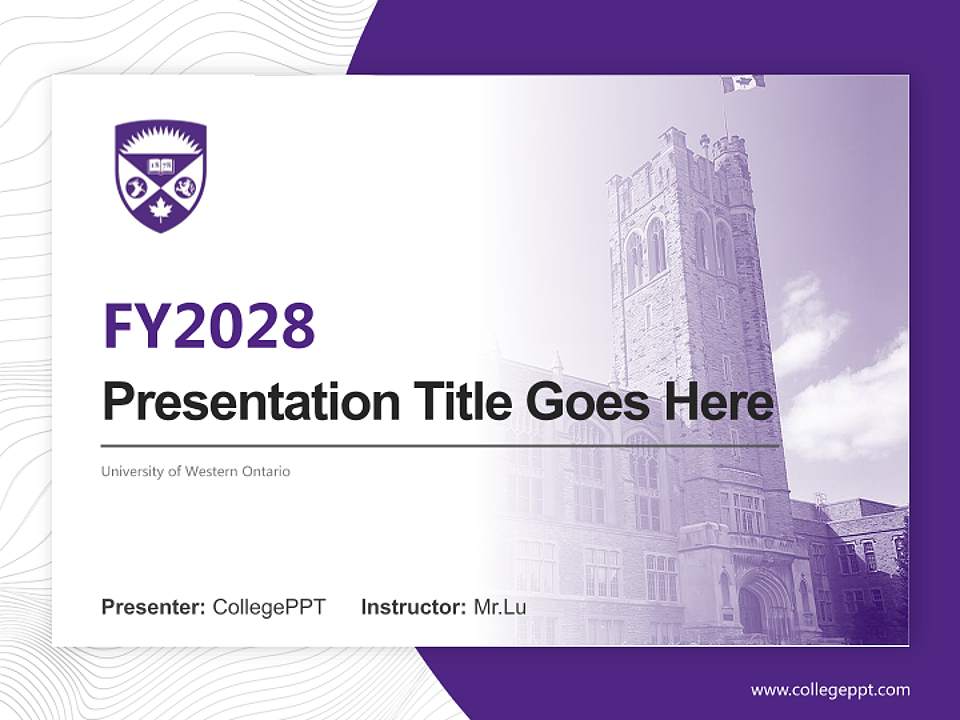 FY2028

Presentation Title Goes Here

University of Western Ontario

Presenter: CollegePPT Instructor: Mr.Lu

www.collegeppt.com